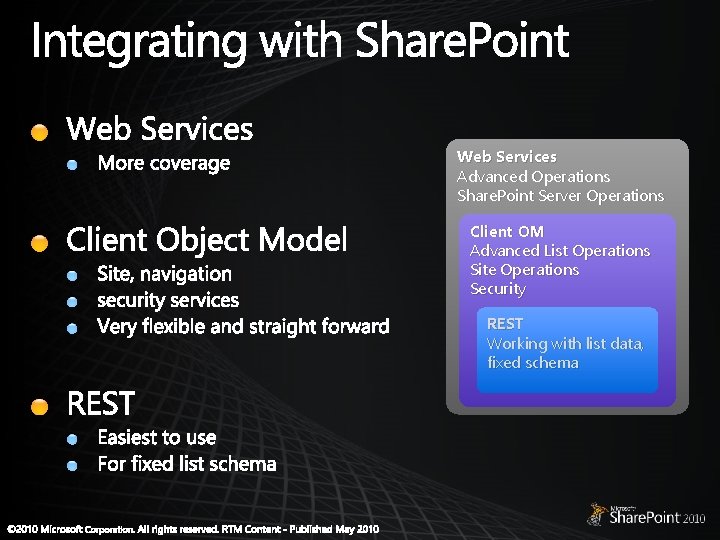 Integrating with SharePoint

Web Services
More coverage

Client Object Model
Site, navigation
security services
Very flexible and straight forward

REST
Easiest to use
For fixed list schema

Web Services
Advanced Operations
SharePoint Server Operations

Client OM
Advanced List Operations
Site Operations
Security

REST
Working with list data, fixed schema

©2010 Microsoft Corporation. All rights reserved. RTM Content - Published May 2010

Microsoft SharePoint 2010